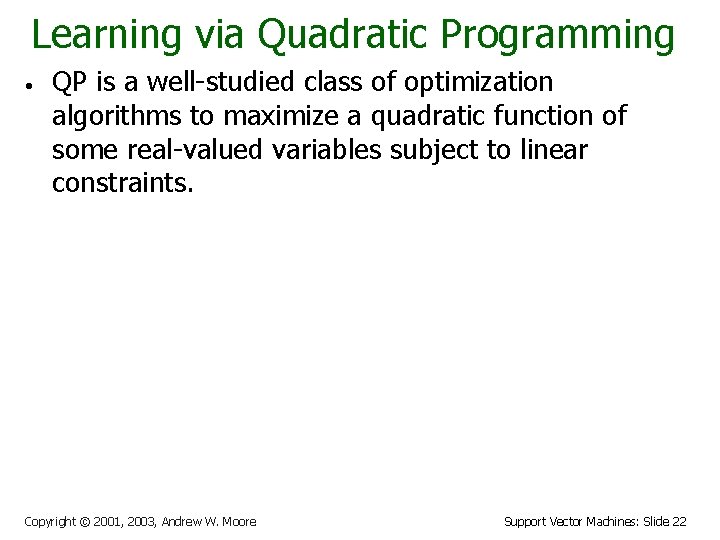 Learning via Quadratic Programming

• QP is a well-studied class of optimization algorithms to maximize a quadratic function of some real-valued variables subject to linear constraints.

Copyright © 2001, 2003, Andrew W. Moore

Support Vector Machines: Slide 22